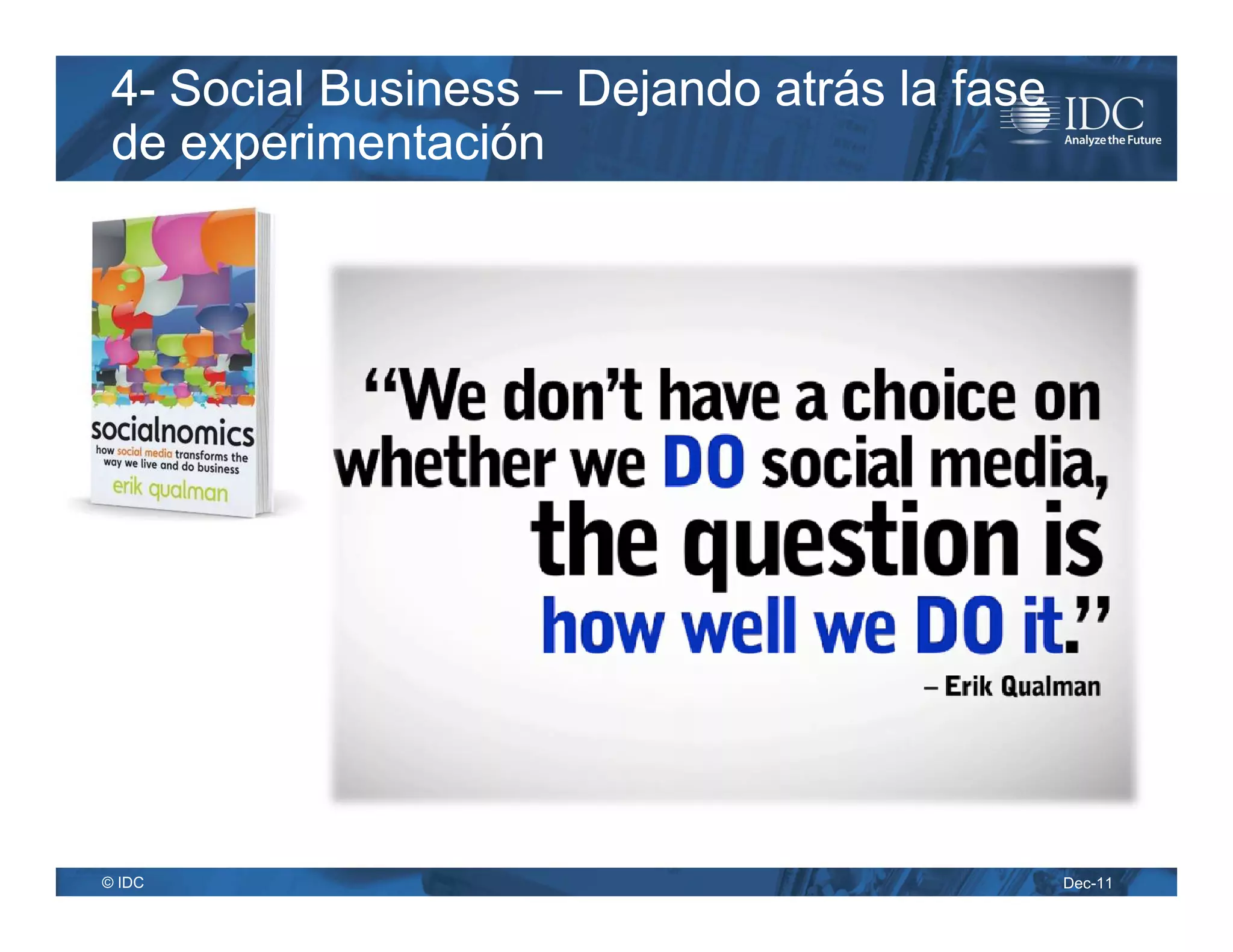 4- Social Business – Dejando atrás la fase de experimentación

IDC
Analyze the Future

socialnomics
how social media transforms the way we live and do business
erik qualman

“We don’t have a choice on whether we DO social media, the question is how well we DO it.”
– Erik Qualman

© IDC

Dec-11